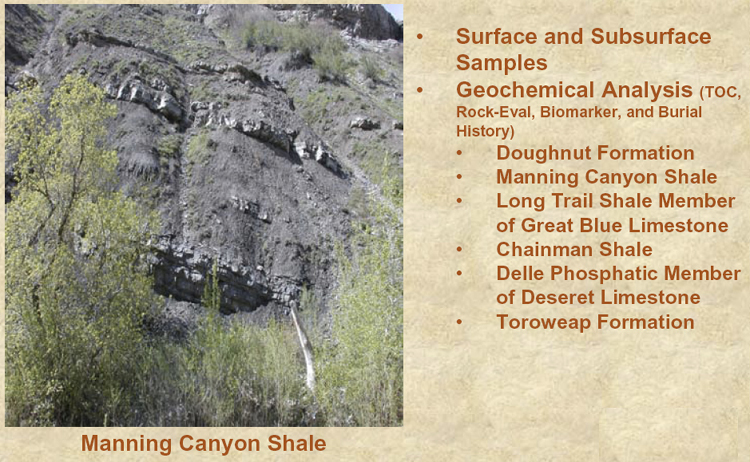 Manning Canyon Shale

• Surface and Subsurface Samples
• Geochemical Analysis (TOC, Rock-Eval, Biomarker, and Burial History)
  • Doughnut Formation
  • Manning Canyon Shale
  • Long Trail Shale Member of Great Blue Limestone
  • Chainman Shale
  • Delle Phosphatic Member of Deseret Limestone
  • Toroweap Formation